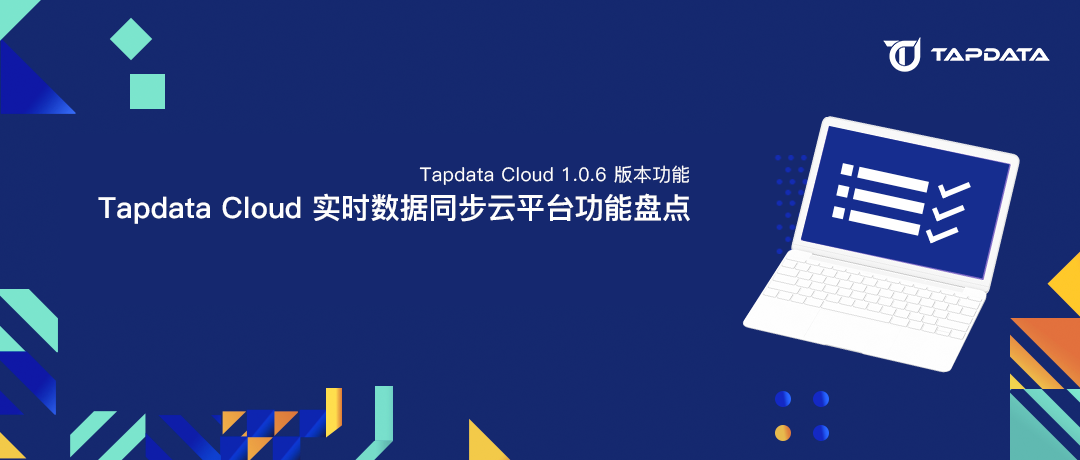 TAPDATA

Tapdata Cloud 1.0.6 版本功能

Tapdata Cloud 实时数据同步云平台功能盘点